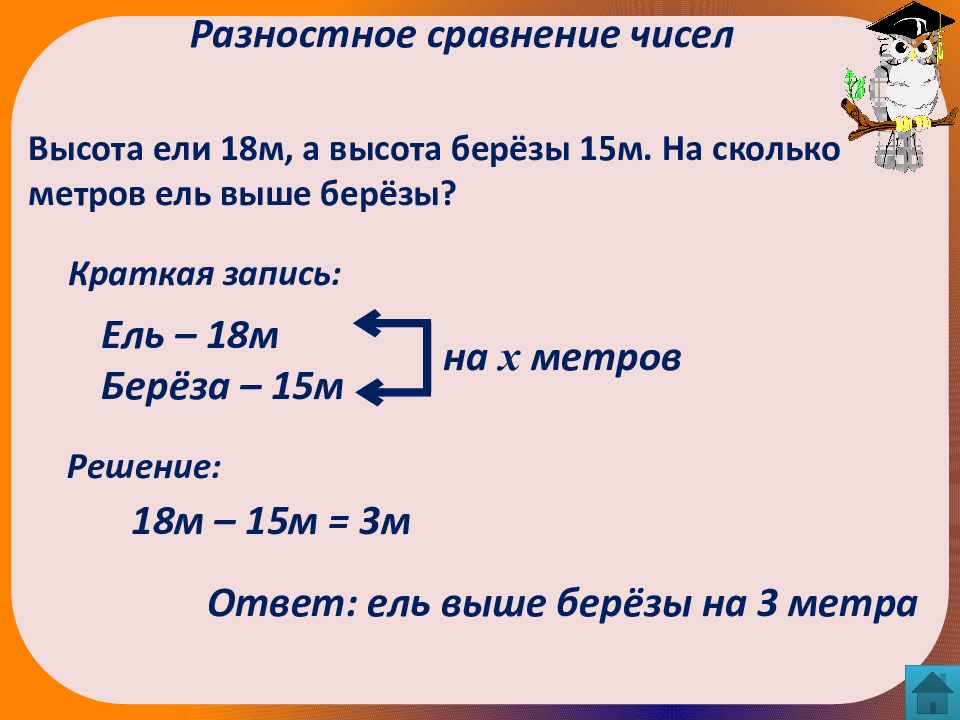 Разностное сравнение чисел

Высота ели 18м, а высота берёзы 15м. На сколько метров ель выше берёзы?

Краткая запись:

Ель – 18м
Берёза – 15м

на $x$ метров

Решение:

18м – 15м = 3м

Ответ: ель выше берёзы на 3 метра